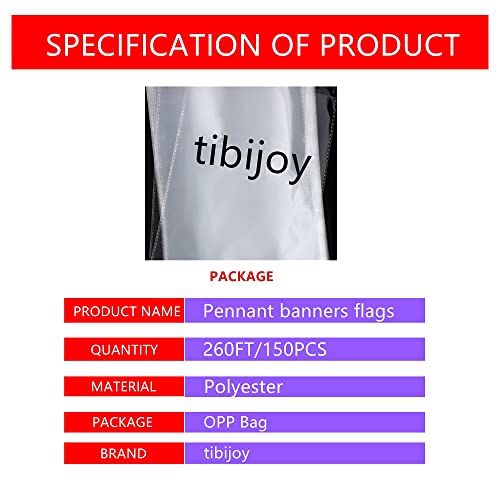 SPECIFICATION OF PRODUCT

tibijoy

PACKAGE

| PRODUCT NAME | Pennant banners flags |
|---|---|
| QUANTITY | 260FT/150PCS |
| MATERIAL | Polyester |
| PACKAGE | OPP Bag |
| BRAND | tibijoy |